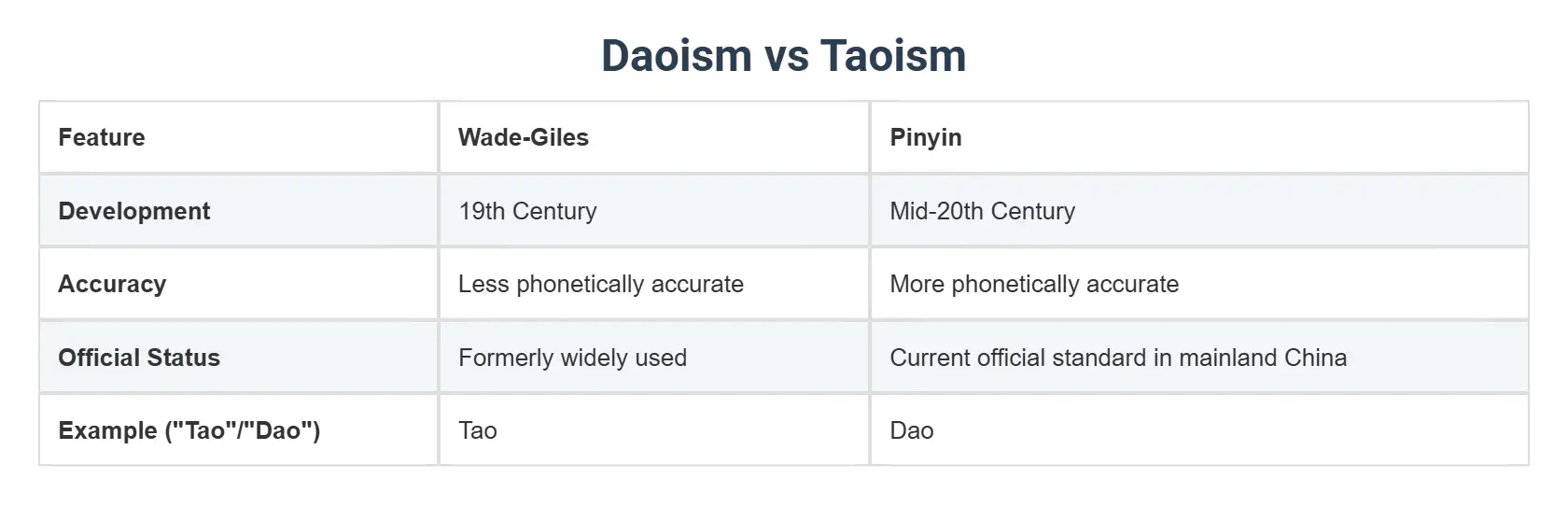 Daoism vs Taoism

| Feature | Wade-Giles | Pinyin |
|---|---|---|
| Development | 19th Century | Mid-20th Century |
| Accuracy | Less phonetically accurate | More phonetically accurate |
| Official Status | Formerly widely used | Current official standard in mainland China |
| Example ("Tao"/"Dao") | Tao | Dao |